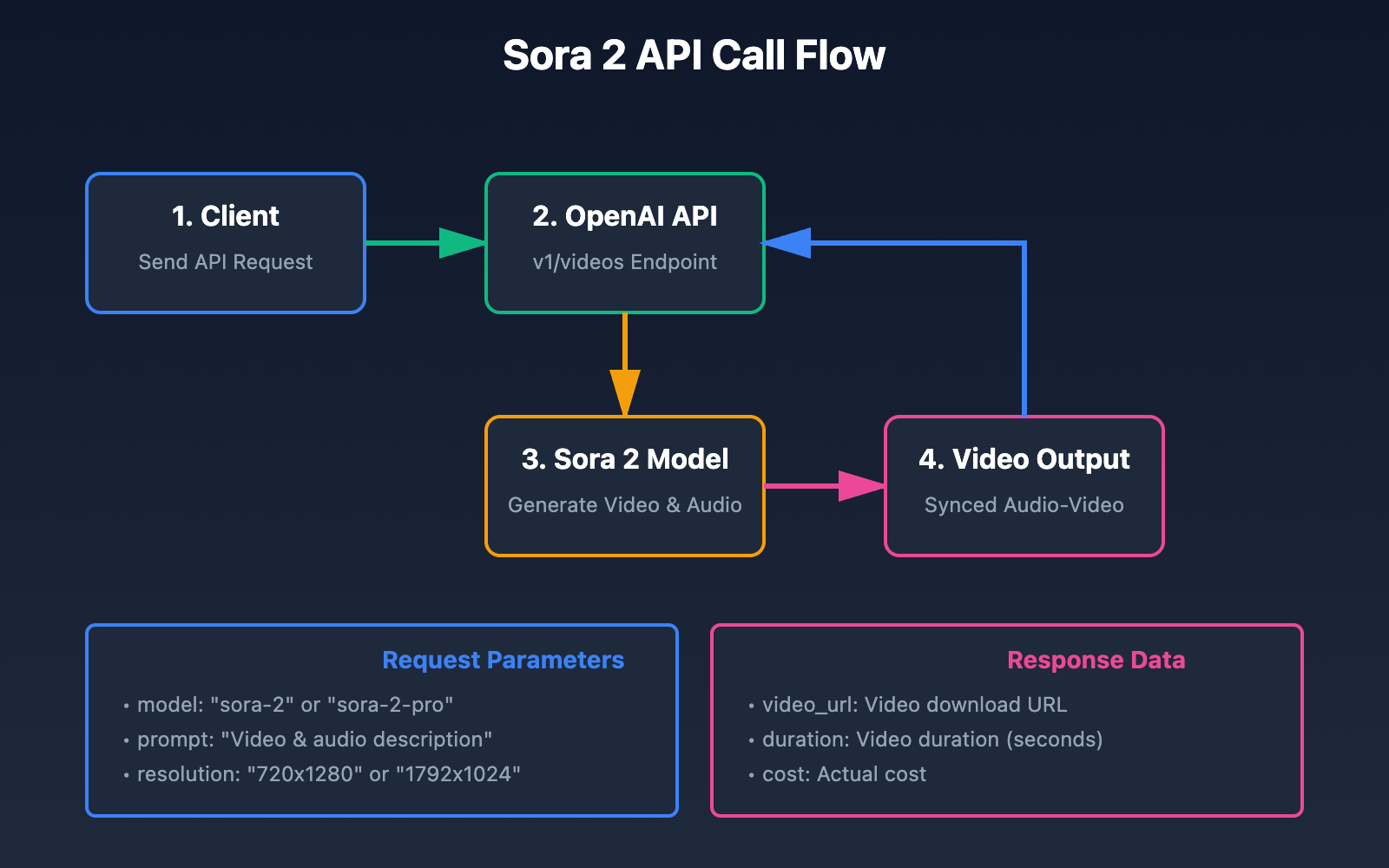 Sora 2 API Call Flow

1. Client
Send API Request

2. OpenAI API
v1/videos Endpoint

3. Sora 2 Model
Generate Video & Audio

4. Video Output
Synced Audio-Video

Request Parameters
• model: "sora-2" or "sora-2-pro"
• prompt: "Video & audio description"
• resolution: "720x1280" or "1792x1024"

Response Data
• video_url: Video download URL
• duration: Video duration (seconds)
• cost: Actual cost